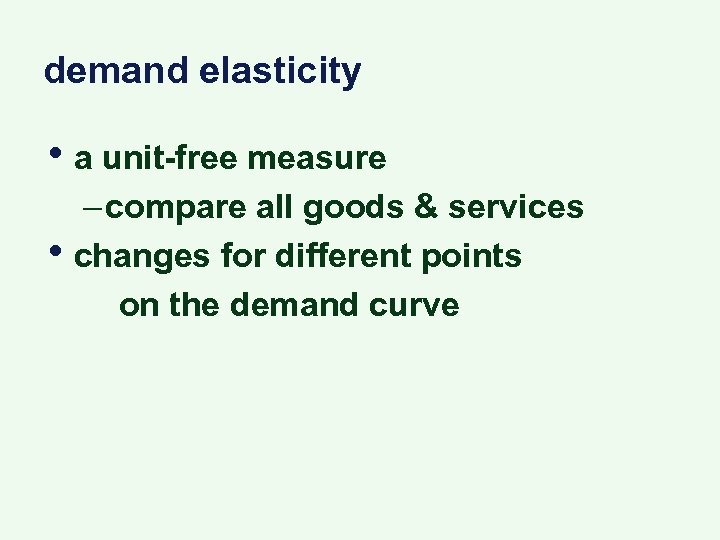 demand elasticity

• a unit-free measure
– compare all goods & services
• changes for different points on the demand curve